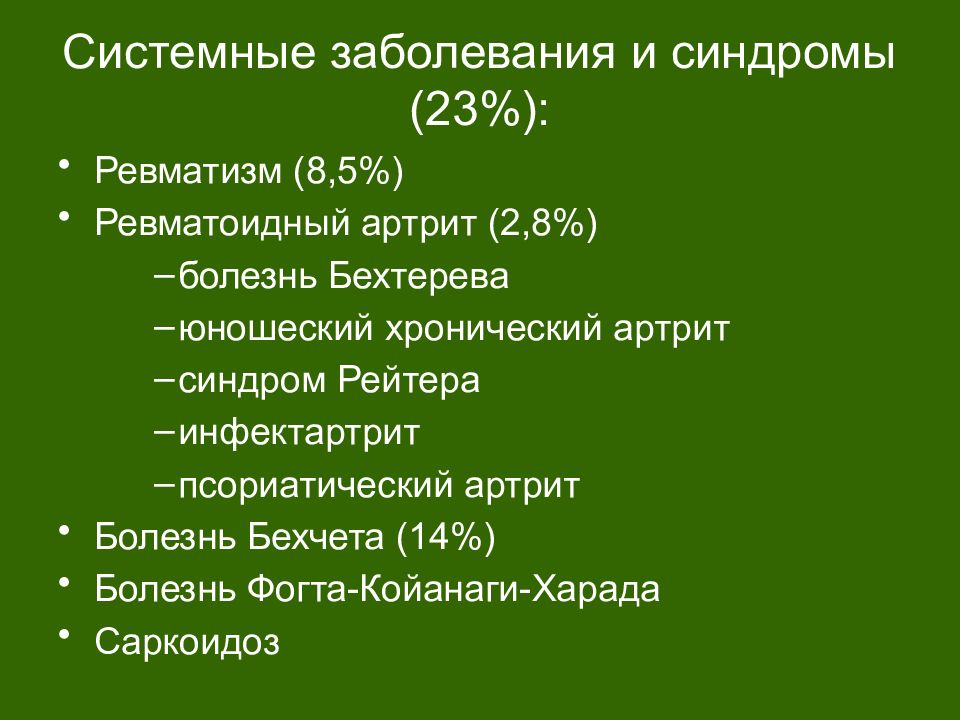 Системные заболевания и синдромы (23%):

• Ревматизм (8,5%)
• Ревматоидный артрит (2,8%)
– болезнь Бехтерева
– юношеский хронический артрит
– синдром Рейтера
– инфектартрит
– псориатический артрит
• Болезнь Бехчета (14%)
• Болезнь Фогта-Койанаги-Харада
• Саркоидоз